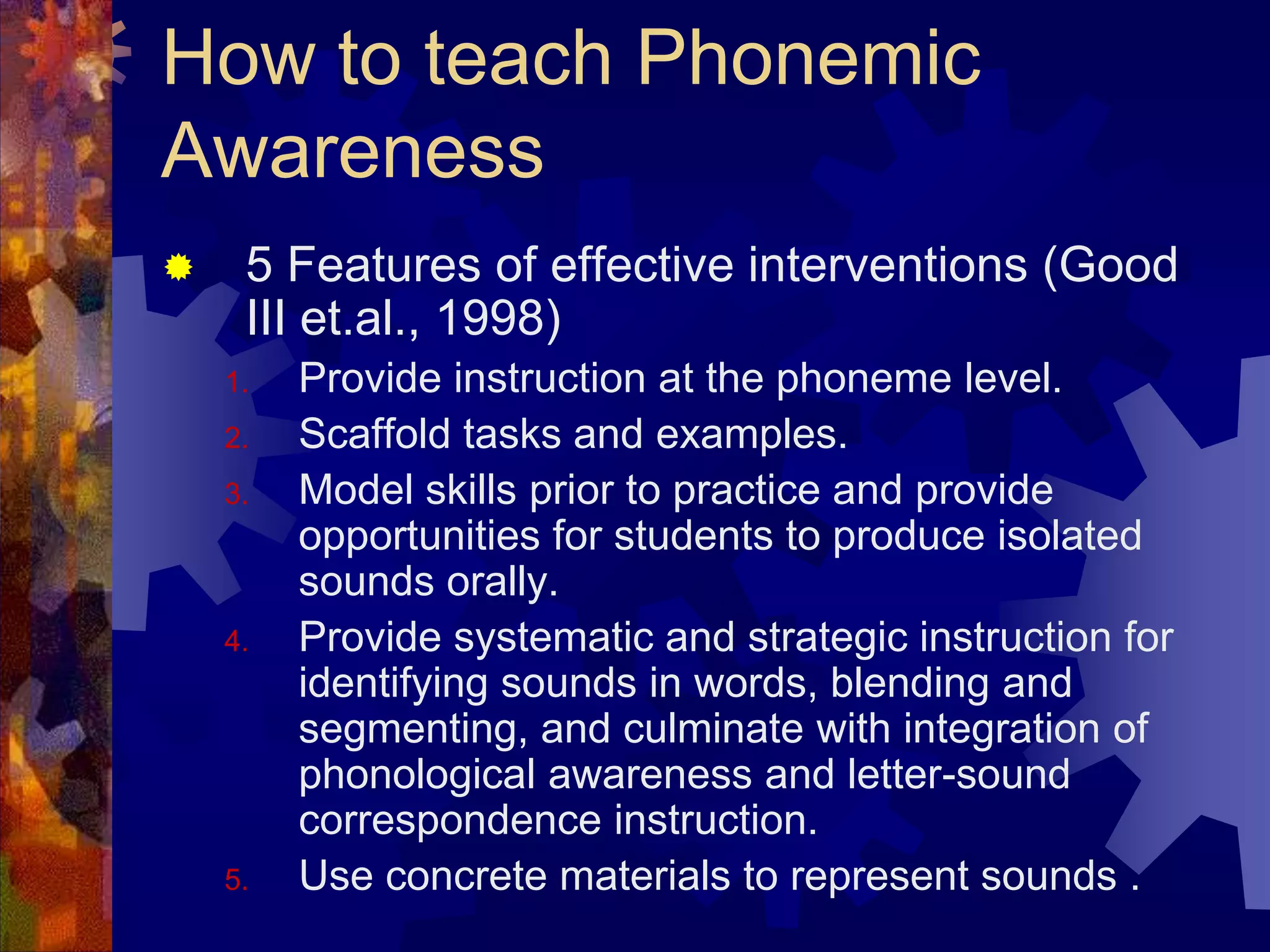 How to teach Phonemic Awareness

5 Features of effective interventions (Good III et.al., 1998)

1. Provide instruction at the phoneme level.
2. Scaffold tasks and examples.
3. Model skills prior to practice and provide opportunities for students to produce isolated sounds orally.
4. Provide systematic and strategic instruction for identifying sounds in words, blending and segmenting, and culminate with integration of phonological awareness and letter-sound correspondence instruction.
5. Use concrete materials to represent sounds .